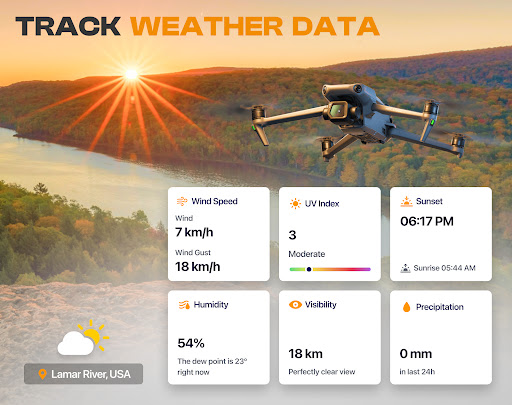 TRACK WEATHER DATA

Wind Speed
Wind
7 km/h
Wind Gust
18 km/h

UV Index
3
Moderate

Sunset
06:17 PM
Sunrise 05:44 AM

Humidity
54%
The dew point is 23° right now

Visibility
18 km
Perfectly clear view

Precipitation
0 mm
in last 24h

Lamar River, USA